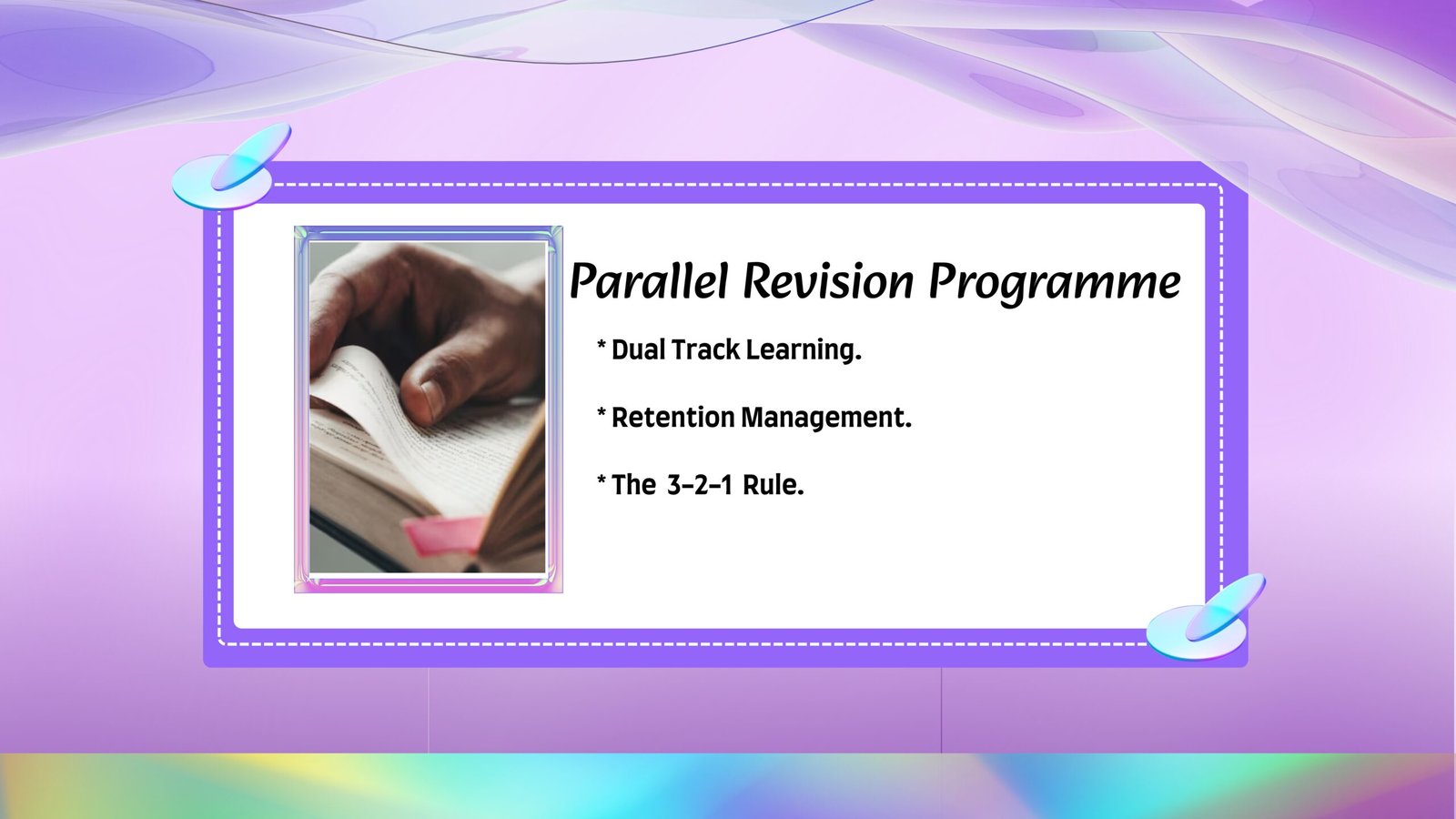 Parallel Revision Programme

* Dual Track Learning.

* Retention Management.

* The 3-2-1 Rule.